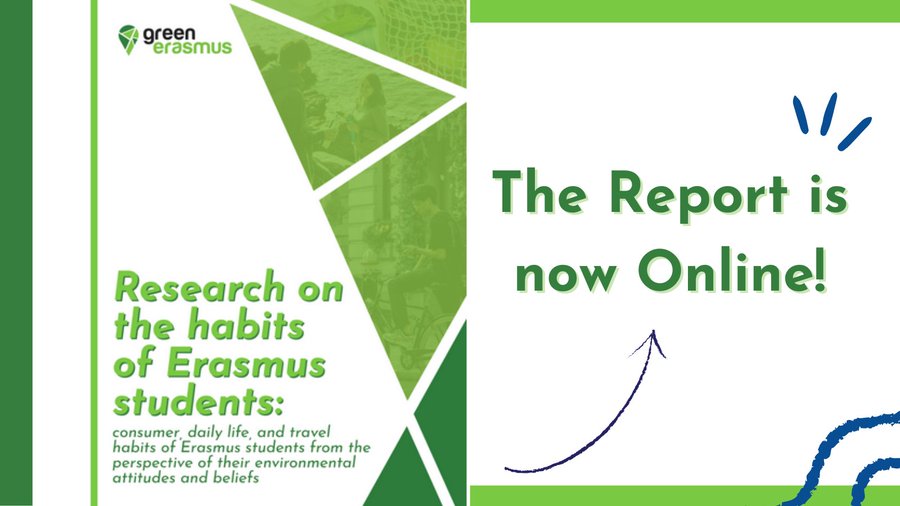 green erasmus

Research on the habits of Erasmus students:

consumer, daily life, and travel habits of Erasmus students from the perspective of their environmental attitudes and beliefs

The Report is now Online!